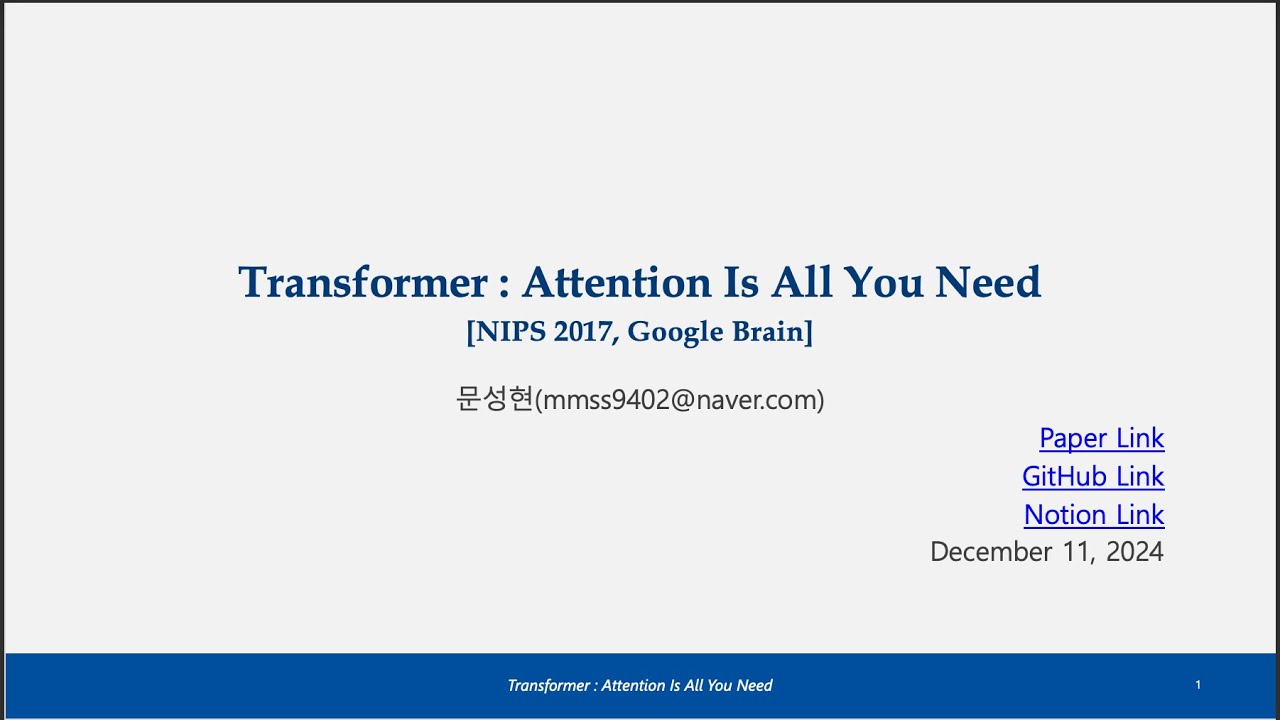 Transformer : Attention Is All You Need
[NIPS 2017, Google Brain]

문성현(mmss9402@naver.com)

Paper Link
GitHub Link
Notion Link
December 11, 2024

Transformer : Attention Is All You Need

1